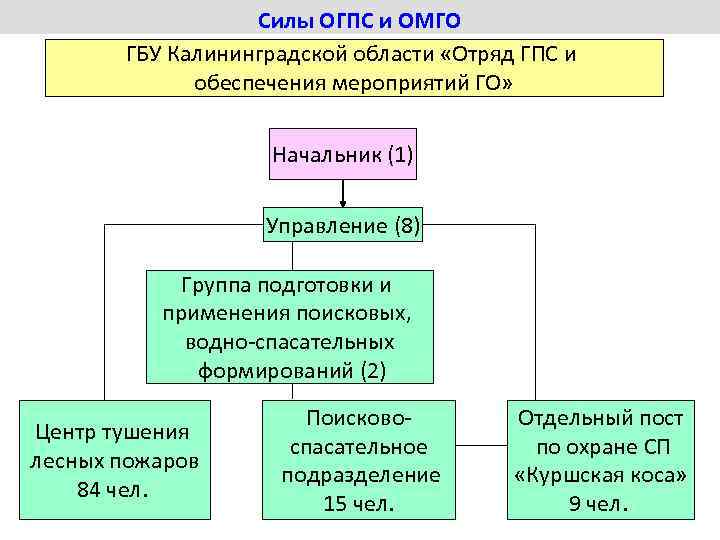 Силы ОГПС и ОМГО

ГБУ Калининградской области «Отряд ГПС и обеспечения мероприятий ГО»

Начальник (1)

Управление (8)

Группа подготовки и применения поисковых, водно-спасательных формирований (2)

Центр тушения лесных пожаров 84 чел.

Поисково-спасательное подразделение 15 чел.

Отдельный пост по охране СП «Куршская коса» 9 чел.